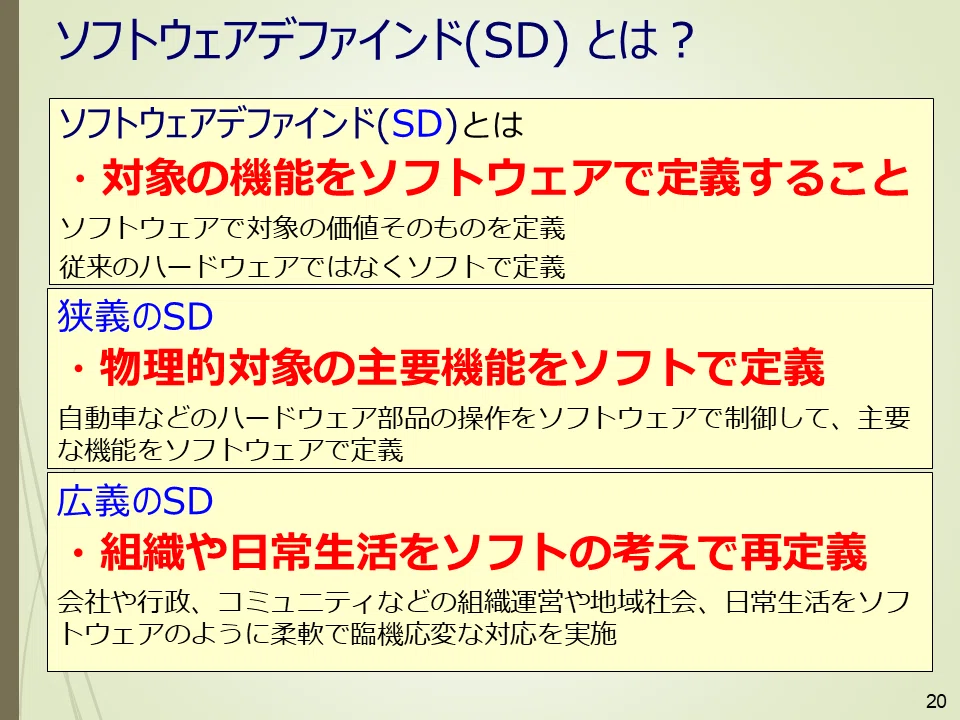 ソフトウェアデファインド(SD) とは？

ソフトウェアデファインド(SD)とは
・対象の機能をソフトウェアで定義すること
ソフトウェアで対象の価値そのものを定義
従来のハードウェアではなくソフトで定義

狭義のSD
・物理的対象の主要機能をソフトで定義
自動車などのハードウェア部品の操作をソフトウェアで制御して、主要な機能をソフトウェアで定義

広義のSD
・組織や日常生活をソフトの考えで再定義
会社や行政、コミュニティなどの組織運営や地域社会、日常生活をソフトウェアのように柔軟で臨機応変な対応を実施

20